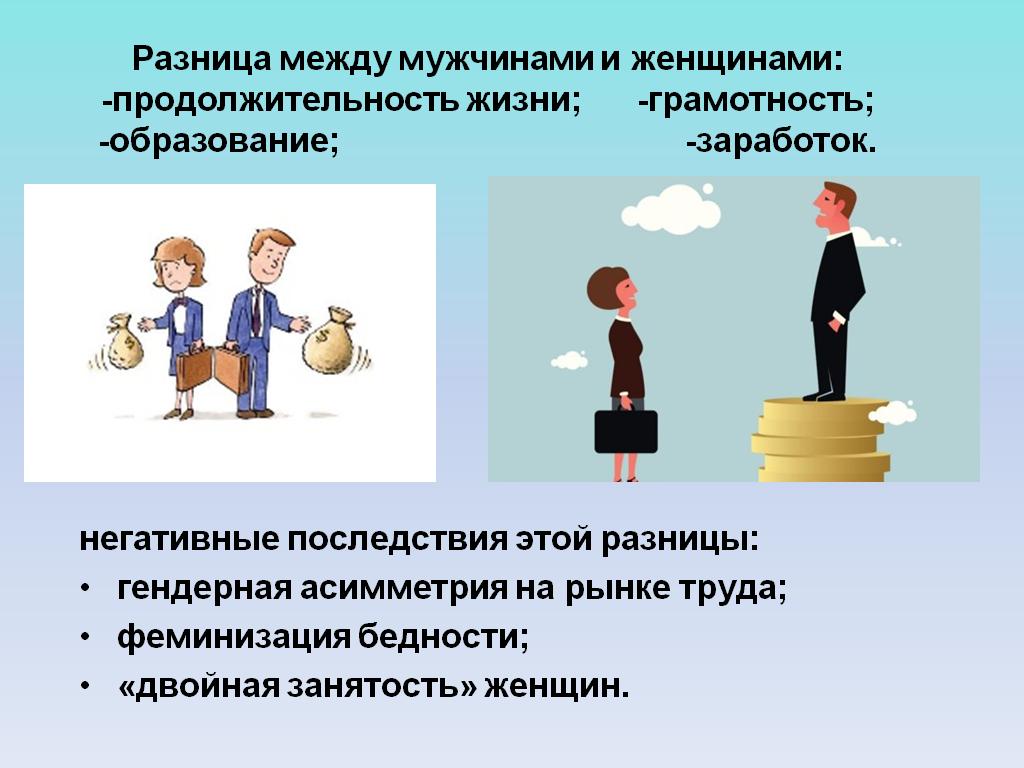 Разница между мужчинами и женщинами:
-продолжительность жизни; -грамотность;
-образование; -заработок.

негативные последствия этой разницы:
• гендерная асимметрия на рынке труда;
• феминизация бедности;
• «двойная занятость» женщин.